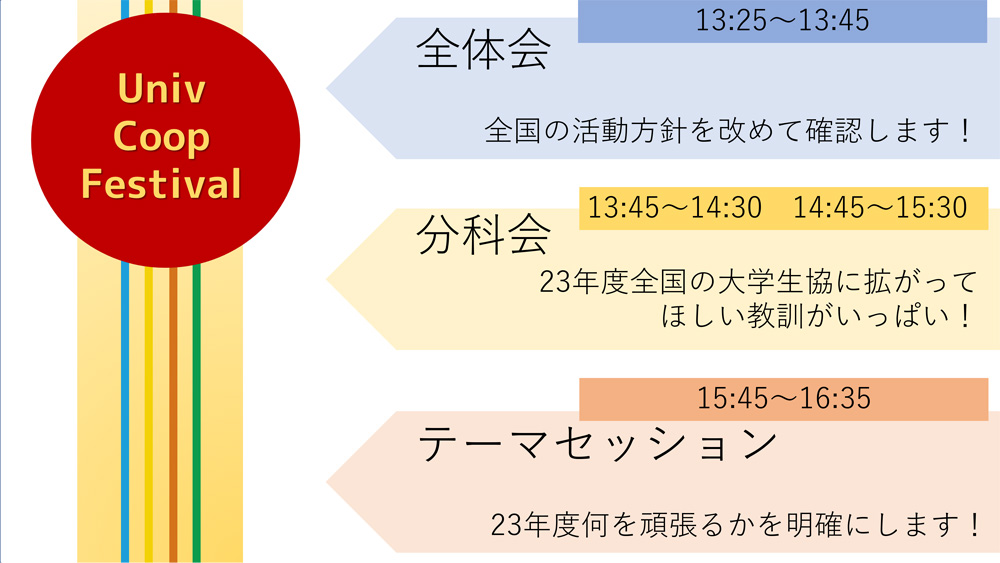 Univ Coop Festival

13:25～13:45
全体会
全国の活動方針を改めて確認します！

13:45～14:30　14:45～15:30
分科会
23年度全国の大学生協に拡がってほしい教訓がいっぱい！

15:45～16:35
テーマセッション
23年度何を頑張るかを明確にします！